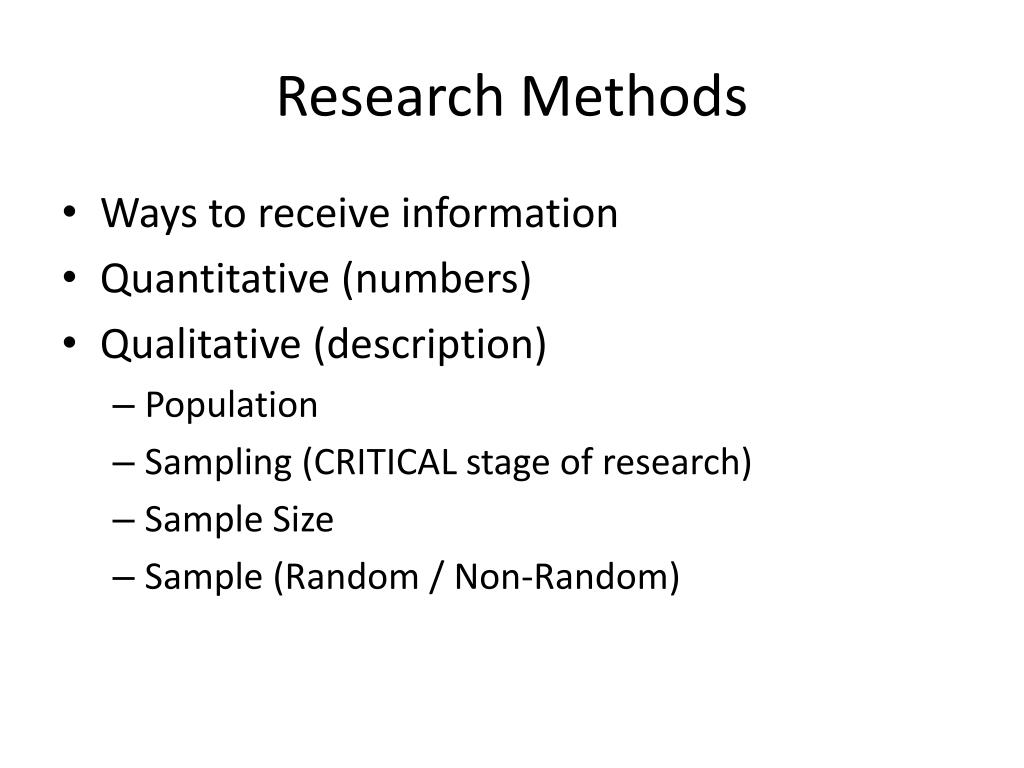 Research Methods

• Ways to receive information
• Quantitative (numbers)
• Qualitative (description)
– Population
– Sampling (CRITICAL stage of research)
– Sample Size
– Sample (Random / Non-Random)